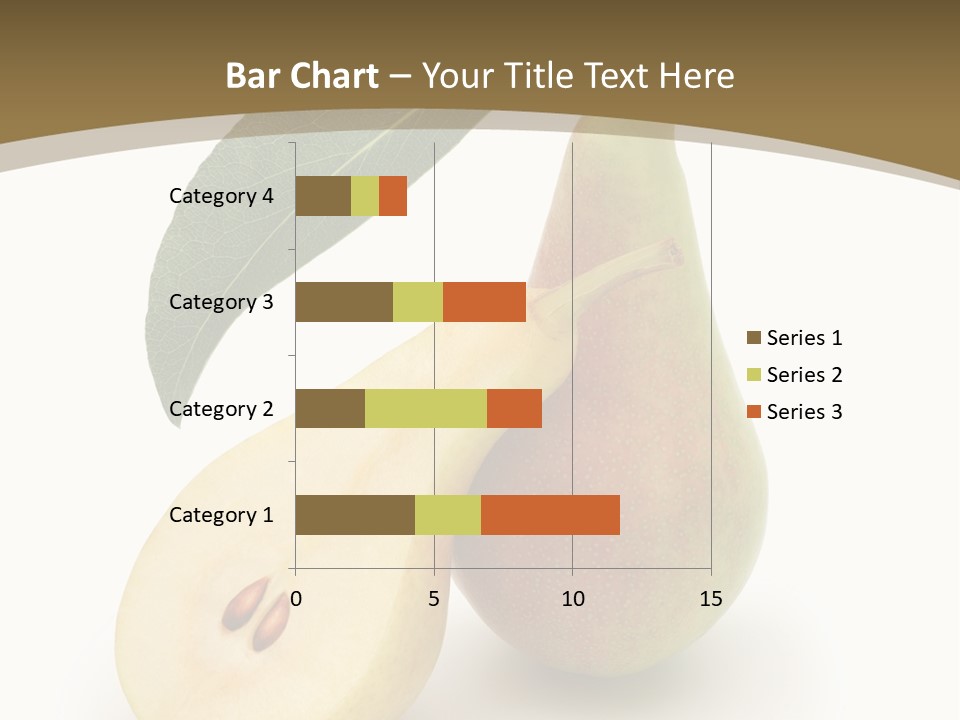 Bar Chart – Your Title Text Here

Category 4
Category 3
Category 2
Category 1

0
5
10
15

Series 1
Series 2
Series 3